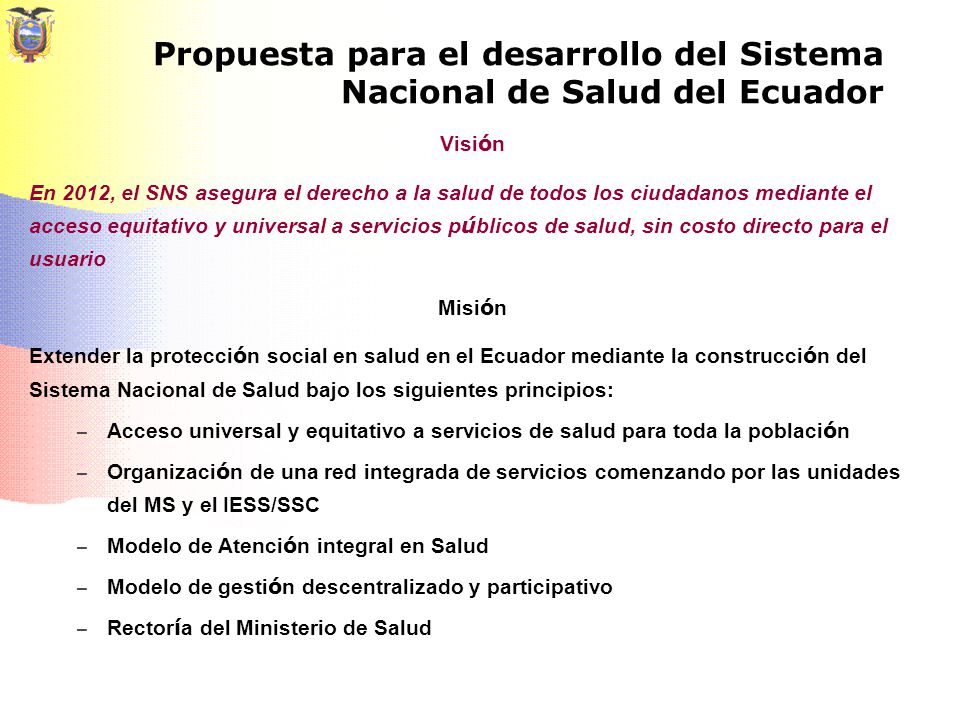 Propuesta para el desarrollo del Sistema Nacional de Salud del Ecuador

Visión

En 2012, el SNS asegura el derecho a la salud de todos los ciudadanos mediante el acceso equitativo y universal a servicios públicos de salud, sin costo directo para el usuario

Misión

Extender la protección social en salud en el Ecuador mediante la construcción del Sistema Nacional de Salud bajo los siguientes principios:

– Acceso universal y equitativo a servicios de salud para toda la población

– Organización de una red integrada de servicios comenzando por las unidades del MS y el IESS/SSC

– Modelo de Atención integral en Salud

– Modelo de gestión descentralizado y participativo

– Rectoría del Ministerio de Salud